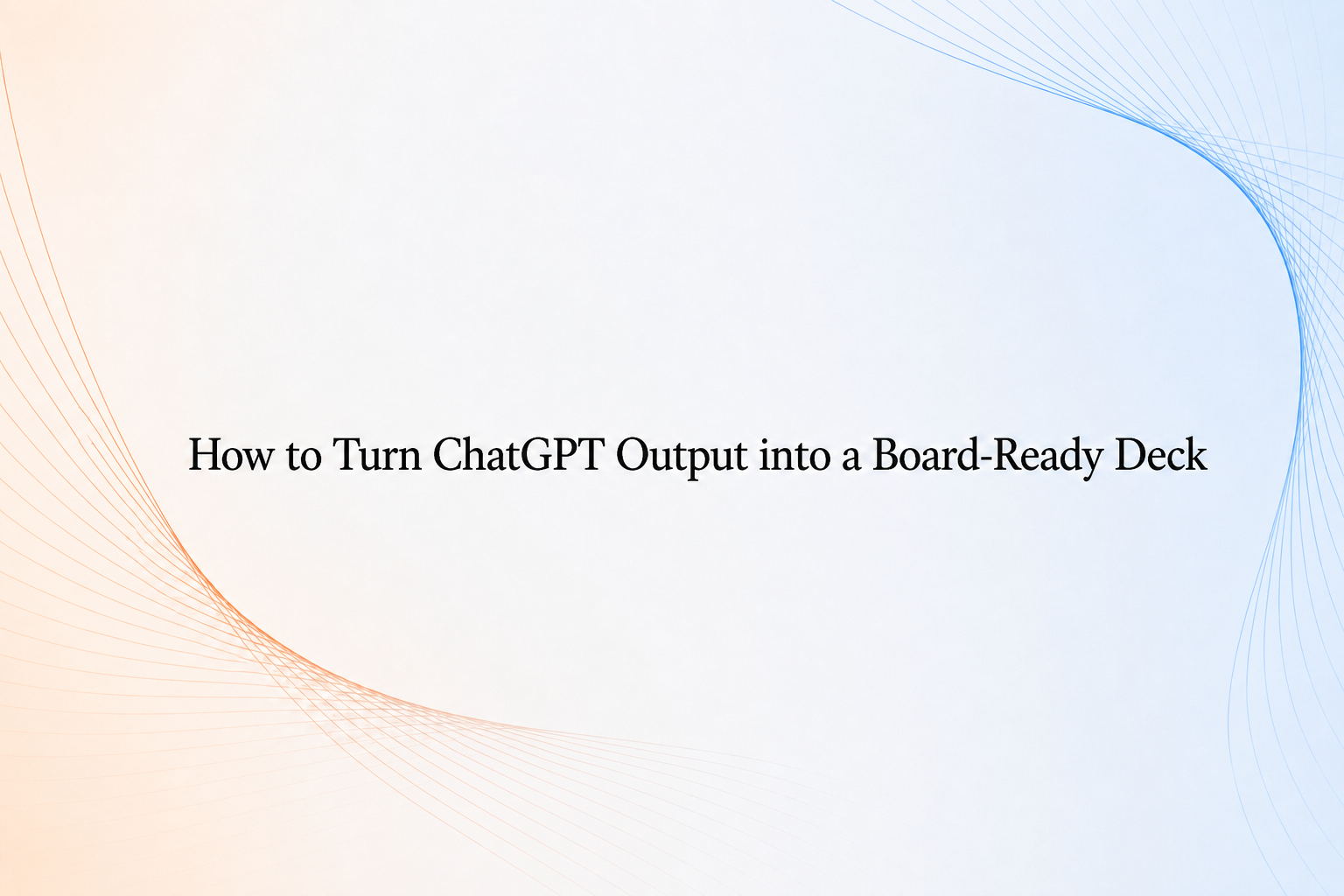 How to Turn ChatGPT Output into a Board-Ready Deck